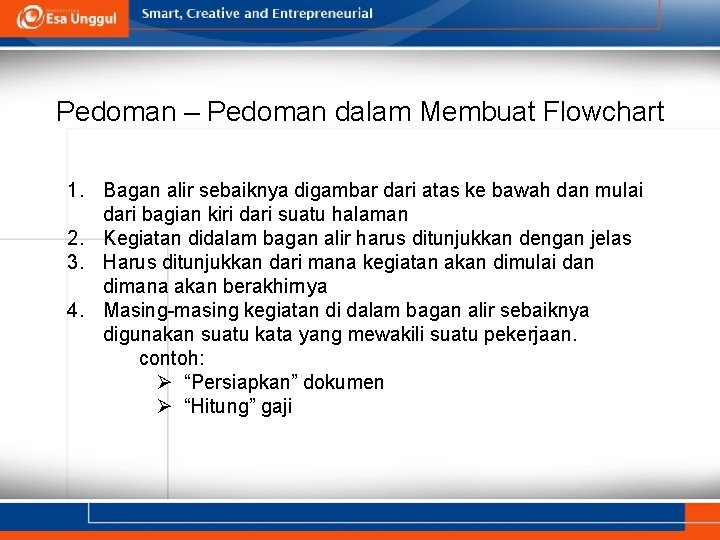 Esa Unggul

Smart, Creative and Entrepreneurial

Pedoman – Pedoman dalam Membuat Flowchart

1. Bagan alir sebaiknya digambar dari atas ke bawah dan mulai dari bagian kiri dari suatu halaman
2. Kegiatan didalam bagan alir harus ditunjukkan dengan jelas
3. Harus ditunjukkan dari mana kegiatan akan dimulai dan dimana akan berakhirnya
4. Masing-masing kegiatan di dalam bagan alir sebaiknya digunakan suatu kata yang mewakili suatu pekerjaan.

contoh:

➢ “Persiapkan” dokumen
➢ “Hitung” gaji